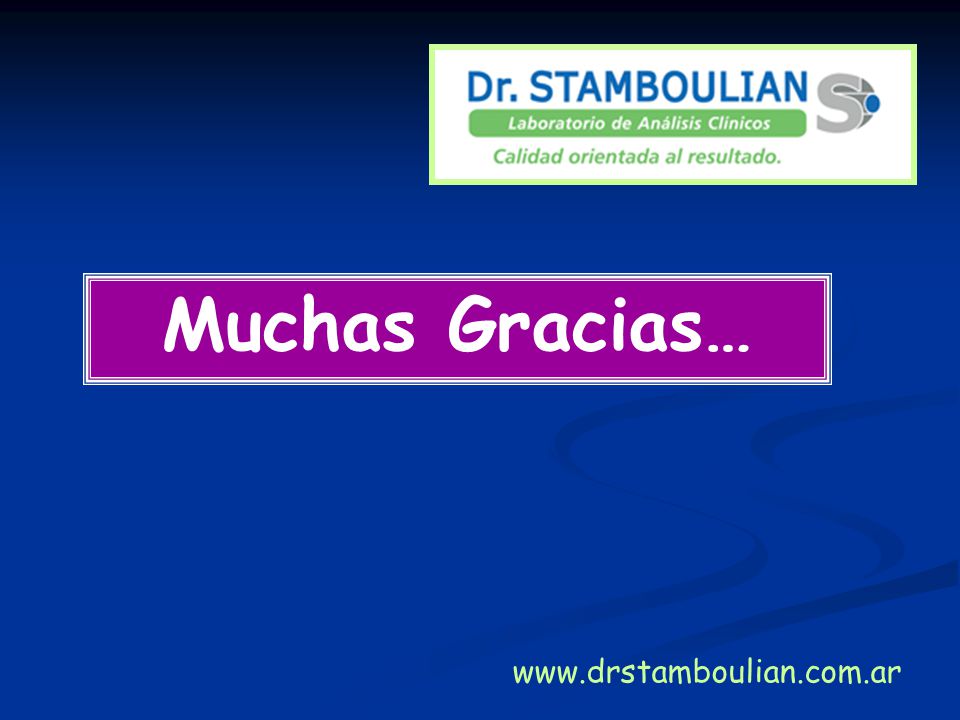 Dr. STAMBOULIAN
Laboratorio de Análisis Clínicos
Calidad orientada al resultado.

Muchas Gracias…

www.drstamboulian.com.ar